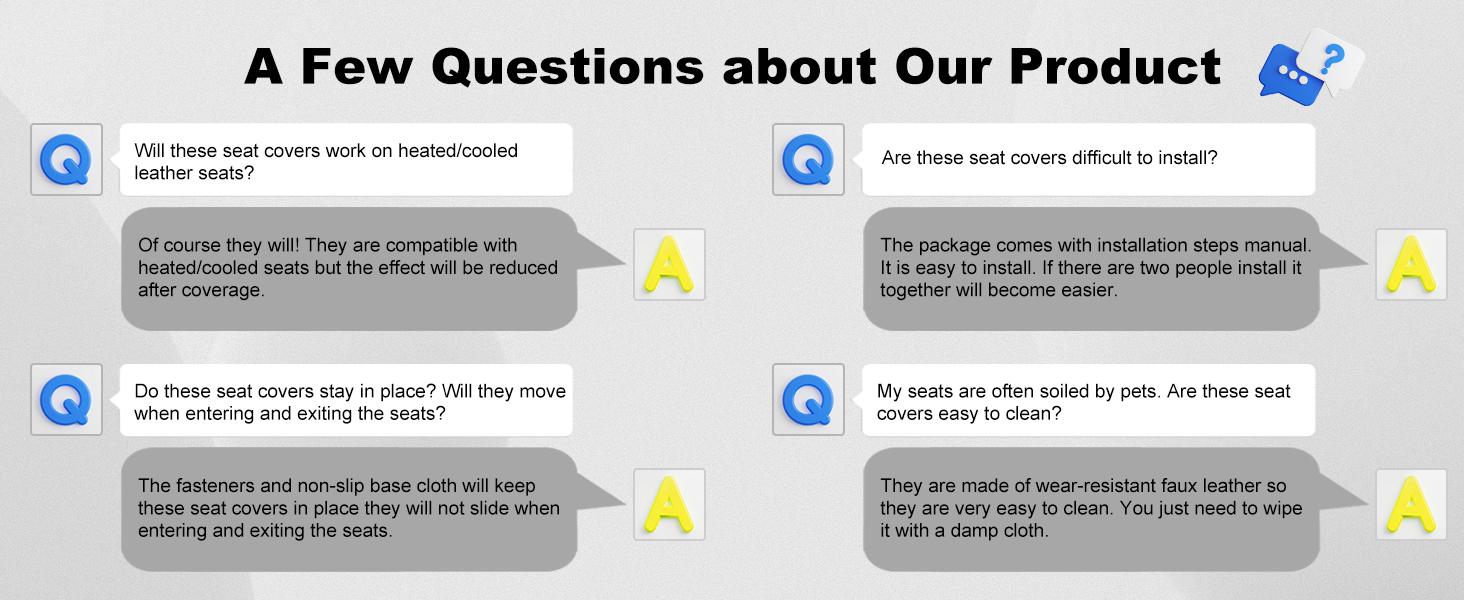 A Few Questions about Our Product

Q
Will these seat covers work on heated/cooled leather seats?

Of course they will! They are compatible with heated/cooled seats but the effect will be reduced after coverage.
A

Q
Do these seat covers stay in place? Will they move when entering and exiting the seats?

The fasteners and non-slip base cloth will keep these seat covers in place they will not slide when entering and exiting the seats.
A

Q
Are these seat covers difficult to install?

The package comes with installation steps manual. It is easy to install. If there are two people install it together will become easier.
A

Q
My seats are often soiled by pets. Are these seat covers easy to clean?

They are made of wear-resistant faux leather so they are very easy to clean. You just need to wipe it with a damp cloth.
A